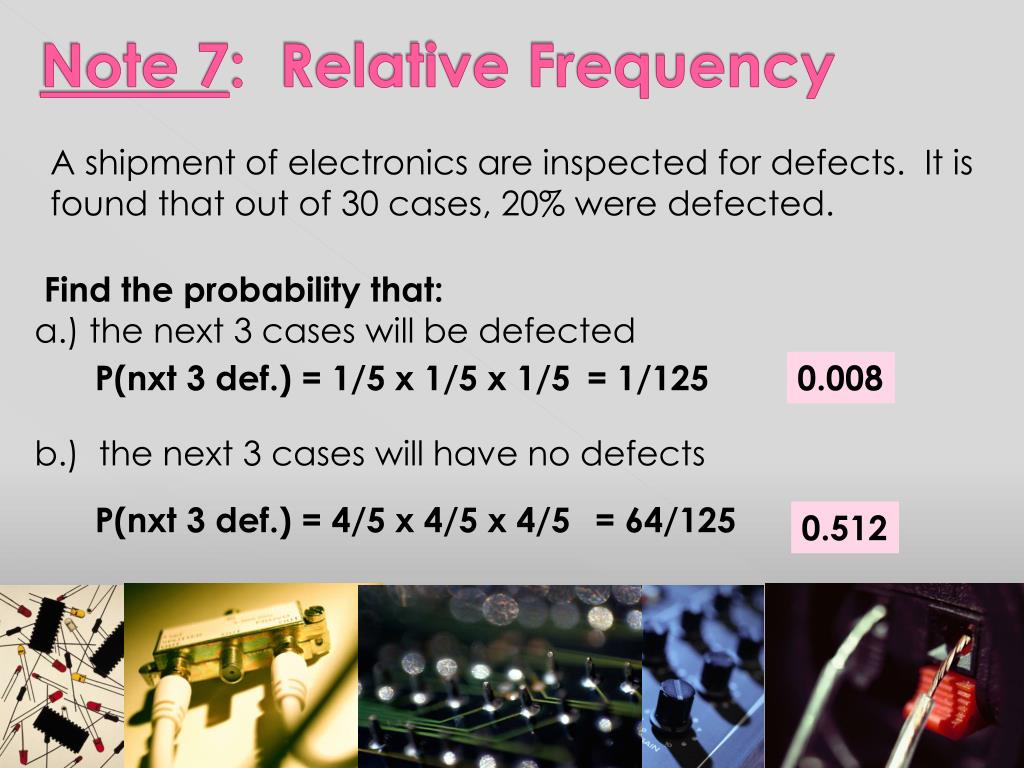 Note 7: Relative Frequency

A shipment of electronics are inspected for defects. It is found that out of 30 cases, 20% were defected.

Find the probability that:
a.) the next 3 cases will be defected

P(nxt 3 def.) = 1/5 x 1/5 x 1/5 = 1/125

0.008

b.) the next 3 cases will have no defects

P(nxt 3 def.) = 4/5 x 4/5 x 4/5 = 64/125

0.512